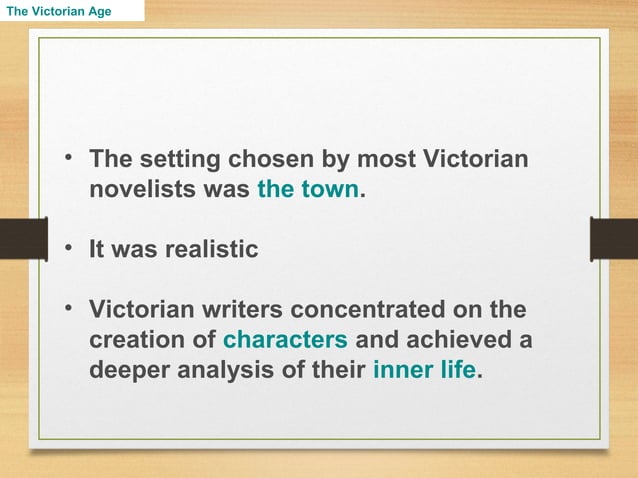 The Victorian Age

• The setting chosen by most Victorian novelists was the town.

• It was realistic

• Victorian writers concentrated on the creation of characters and achieved a deeper analysis of their inner life.